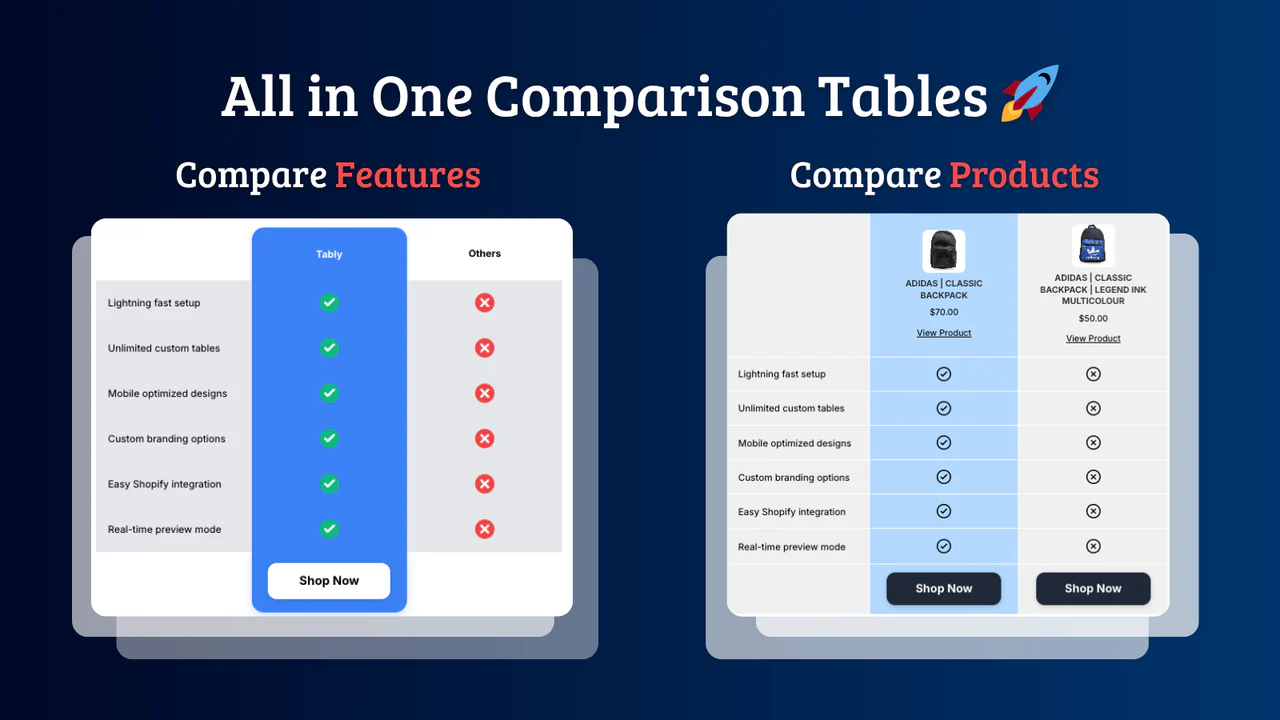 All in One Comparison Tables 🚀

Compare Features

| | Tably | Others |
|---|---|---|
| Lightning fast setup | ✓ | ✗ |
| Unlimited custom tables | ✓ | ✗ |
| Mobile optimized designs | ✓ | ✗ |
| Custom branding options | ✓ | ✗ |
| Easy Shopify integration | ✓ | ✗ |
| Real-time preview mode | ✓ | ✗ |
| | Shop Now | |

Compare Products

| | ADIDAS \| CLASSIC BACKPACK $70.00 View Product | ADIDAS \| CLASSIC BACKPACK \| LEGEND INK MULTICOLOUR $50.00 View Product |
|---|---|---|
| Lightning fast setup | ✓ | ✗ |
| Unlimited custom tables | ✓ | ✗ |
| Mobile optimized designs | ✓ | ✗ |
| Custom branding options | ✓ | ✗ |
| Easy Shopify integration | ✓ | ✗ |
| Real-time preview mode | ✓ | ✗ |
| | Shop Now | Shop Now |